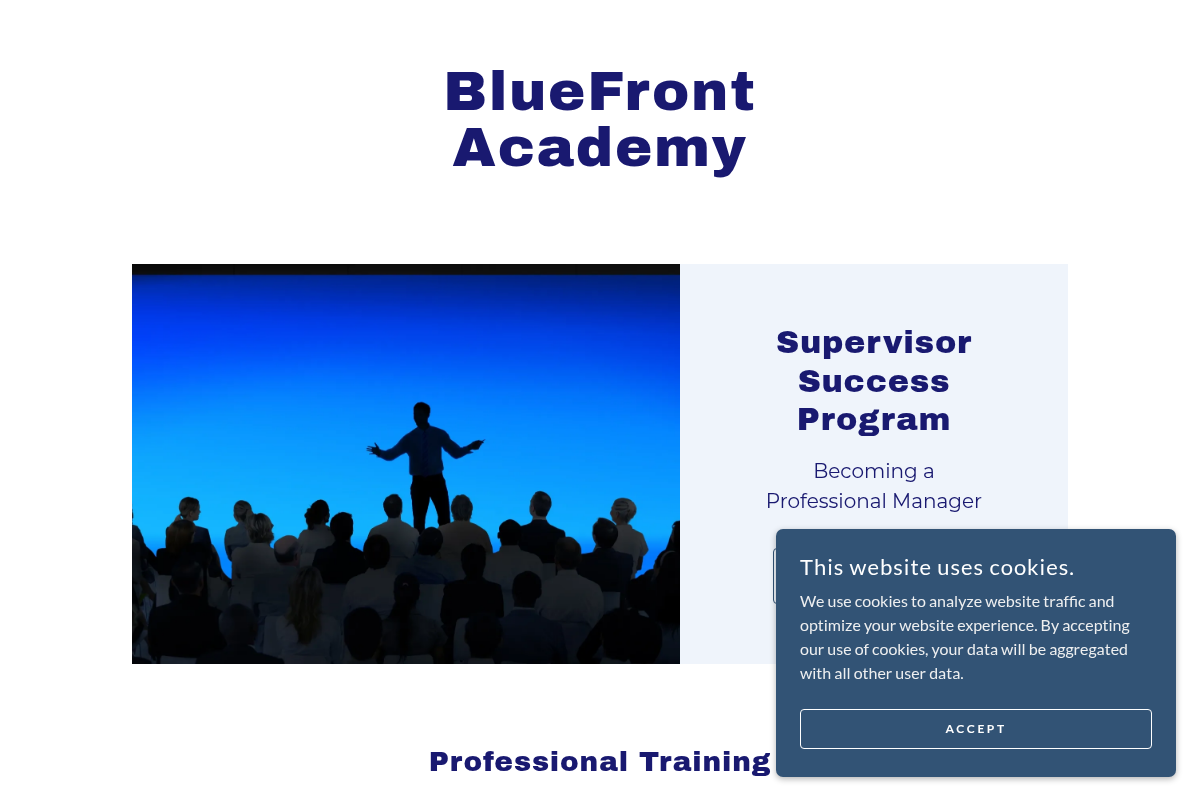 BlueFront Academy

Supervisor Success Program

Becoming a Professional Manager

This website uses cookies.

We use cookies to analyze website traffic and optimize your website experience. By accepting our use of cookies, your data will be aggregated with all other user data.

ACCEPT

Professional Training